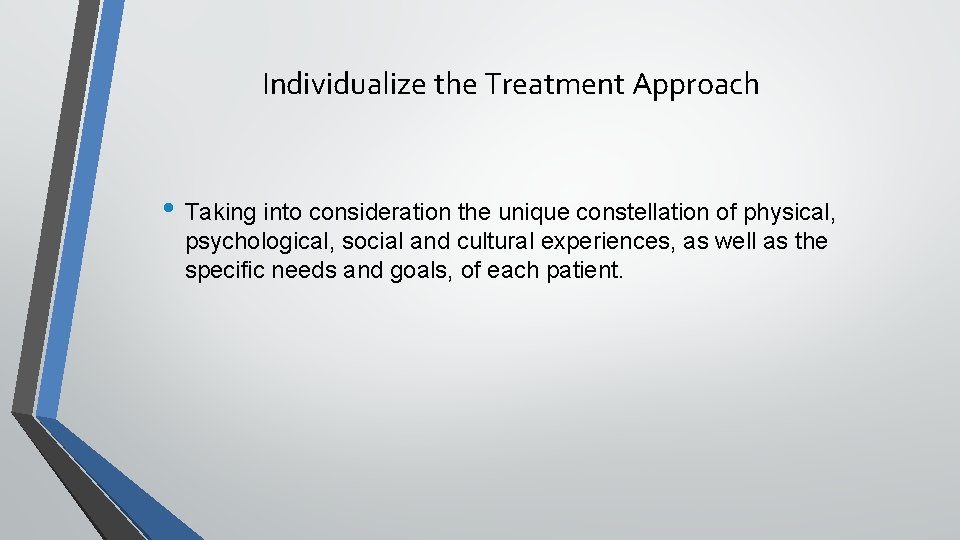 Individualize the Treatment Approach

• Taking into consideration the unique constellation of physical, psychological, social and cultural experiences, as well as the specific needs and goals, of each patient.